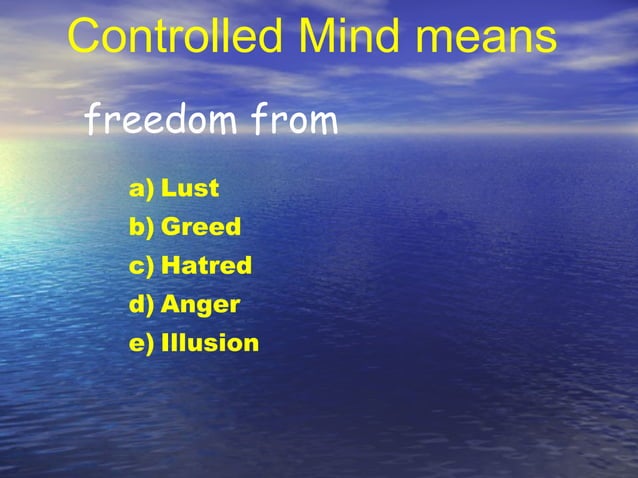 Controlled Mind means

freedom from

a) Lust
b) Greed
c) Hatred
d) Anger
e) Illusion